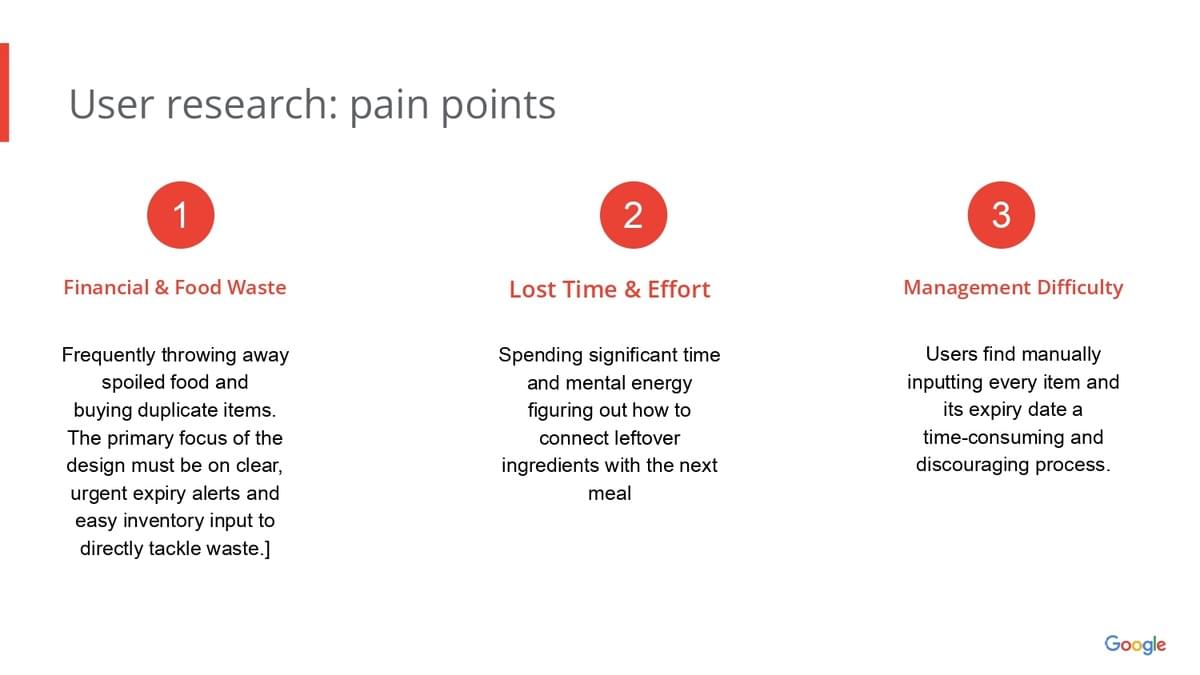 User research: pain points

1

Financial & Food Waste

Frequently throwing away spoiled food and buying duplicate items. The primary focus of the design must be on clear, urgent expiry alerts and easy inventory input to directly tackle waste.]

2

Lost Time & Effort

Spending significant time and mental energy figuring out how to connect leftover ingredients with the next meal

3

Management Difficulty

Users find manually inputting every item and its expiry date a time-consuming and discouraging process.

Google